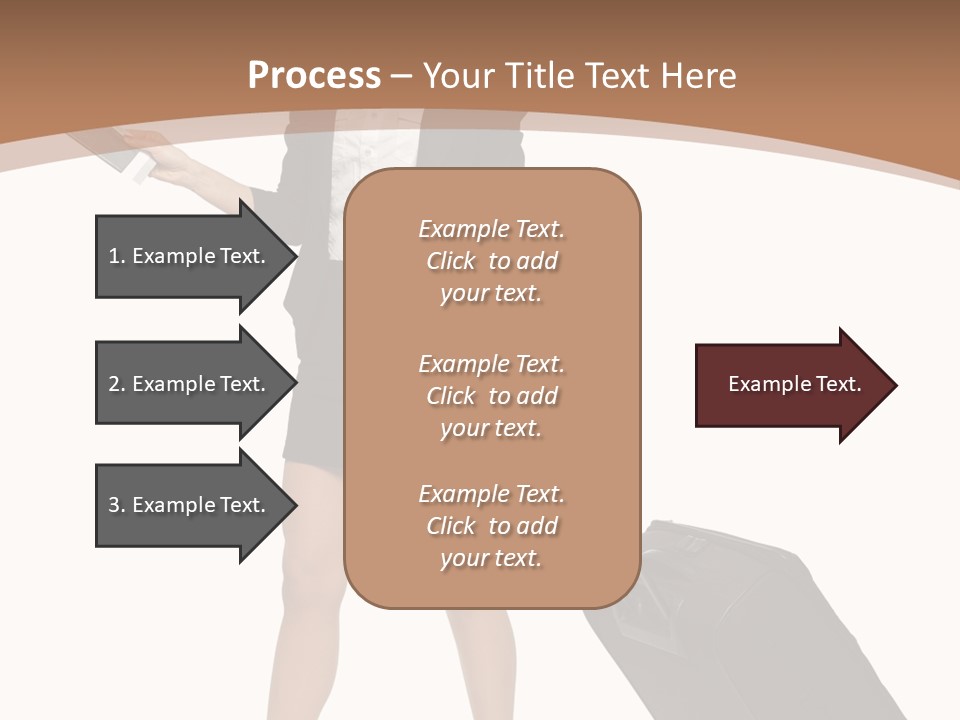 Process – Your Title Text Here

1. Example Text.

2. Example Text.

3. Example Text.

Example Text. Click to add your text.

Example Text. Click to add your text.

Example Text. Click to add your text.

Example Text.